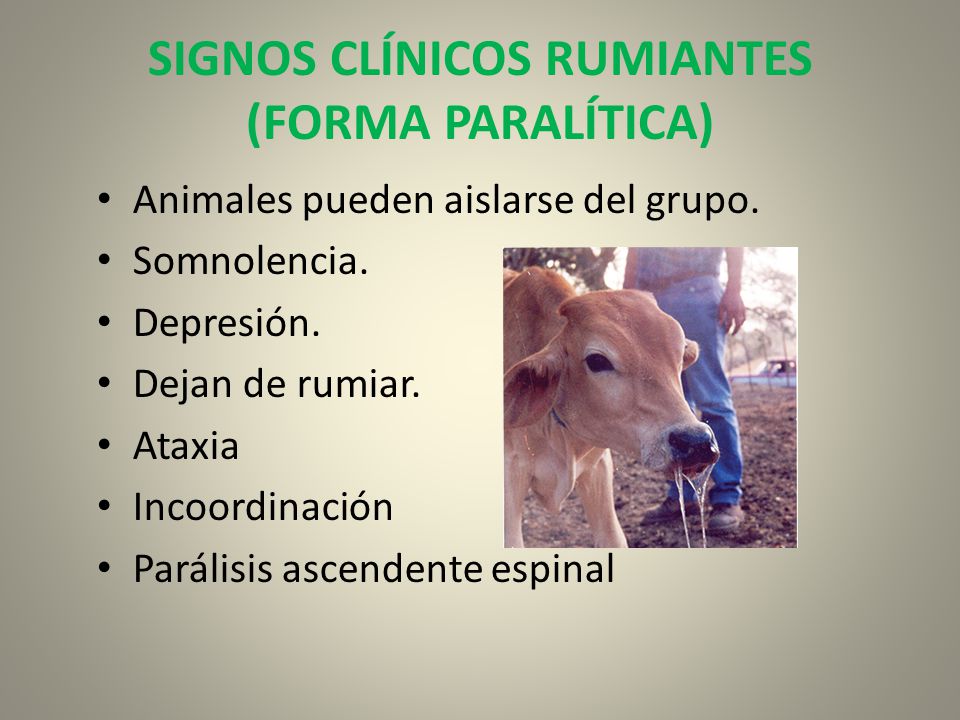 SIGNOS CLÍNICOS RUMIANTES (FORMA PARALÍTICA)

• Animales pueden aislarse del grupo.
• Somnolencia.
• Depresión.
• Dejan de rumiar.
• Ataxia
• Incoordinación
• Parálisis ascendente espinal